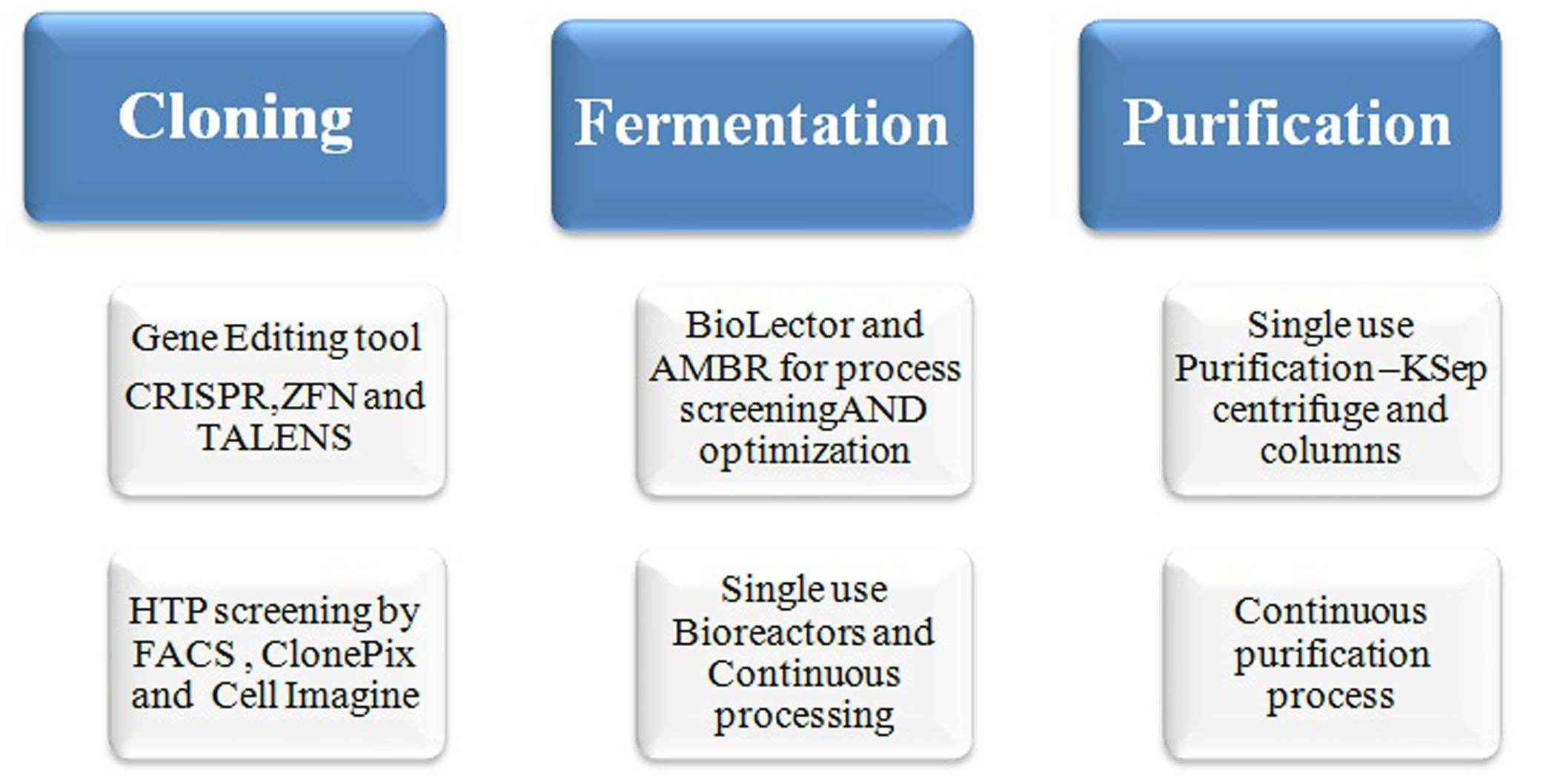 Cloning

Gene Editing tool CRISPR,ZFN and TALENS

HTP screening by FACS , ClonePix and Cell Imagine

Fermentation

BioLector and AMBR for process screeningAND optimization

Single use Bioreactors and Continuous processing

Purification

Single use Purification –KSep centrifuge and columns

Continuous purification process